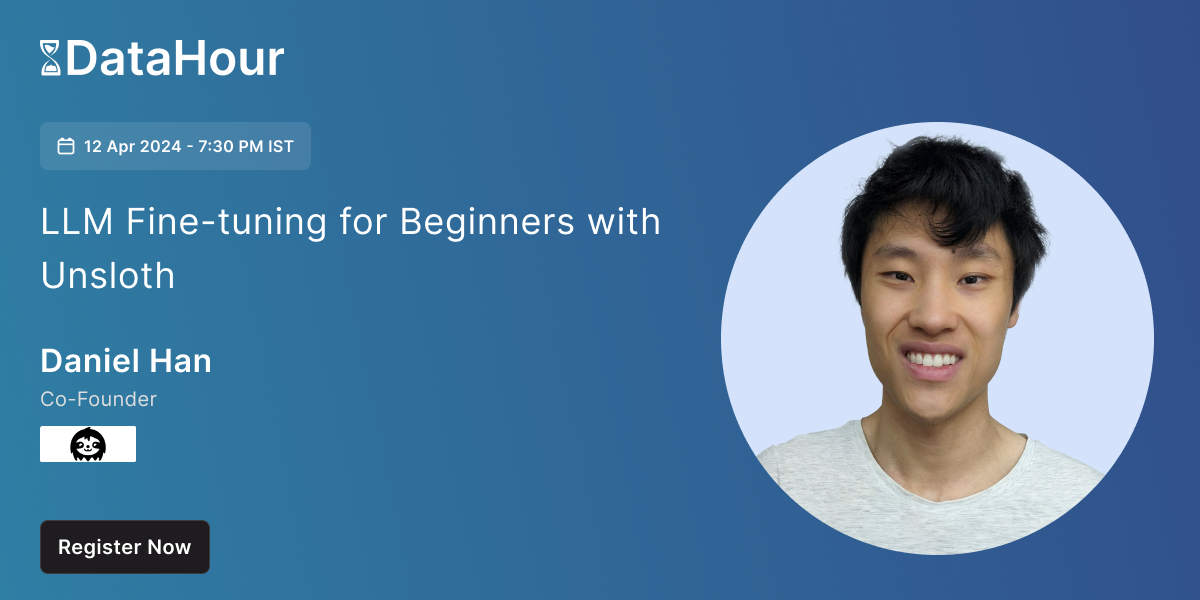 DataHour

12 Apr 2024 - 7:30 PM IST

LLM Fine-tuning for Beginners with Unsloth

Daniel Han
Co-Founder

Register Now